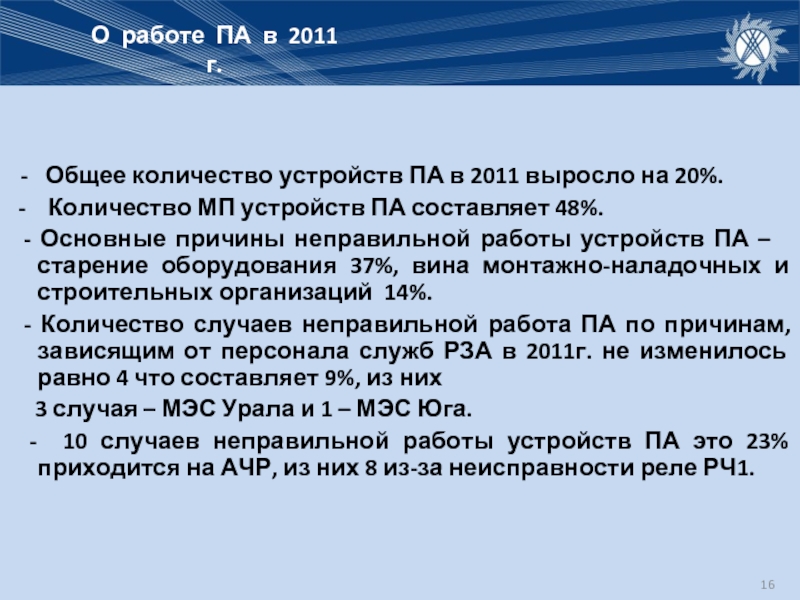 О работе ПА в 2011 г.

- Общее количество устройств ПА в 2011 выросло на 20%.

- Количество МП устройств ПА составляет 48%.

- Основные причины неправильной работы устройств ПА – старение оборудования 37%, вина монтажно-наладочных и строительных организаций 14%.

- Количество случаев неправильной работа ПА по причинам, зависящим от персонала служб РЗА в 2011г. не изменилось равно 4 что составляет 9%, из них

3 случая – МЭС Урала и 1 – МЭС Юга.

- 10 случаев неправильной работы устройств ПА это 23% приходится на АЧР, из них 8 из-за неисправности реле РЧ1.

16